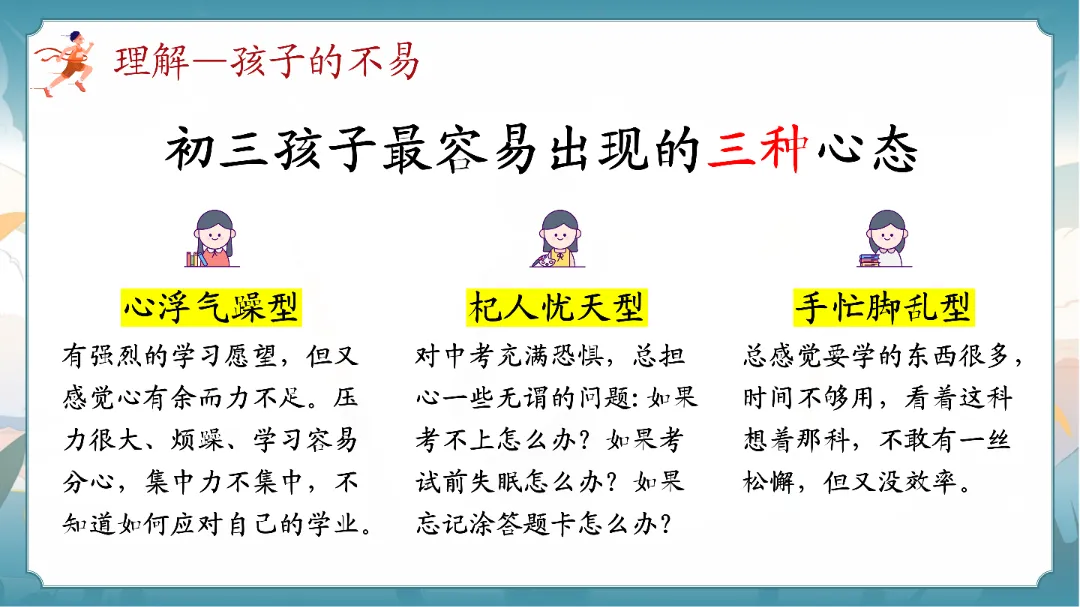 理解—孩子的不易

初三孩子最容易出现的三种心态

心浮气躁型

有强烈的学习愿望，但又感觉心有余而力不足。压力很大、烦躁、学习容易分心，集中力不集中，不知道如何应对自己的学业。

杞人忧天型

对中考充满恐惧，总担心一些无谓的问题：如果考不上怎么办？如果考试前失眠怎么办？如果忘记涂答题卡怎么办？

手忙脚乱型

总感觉要学的东西很多，时间不够用，看着这科想着那科，不敢有一丝松懈，但又没效率。